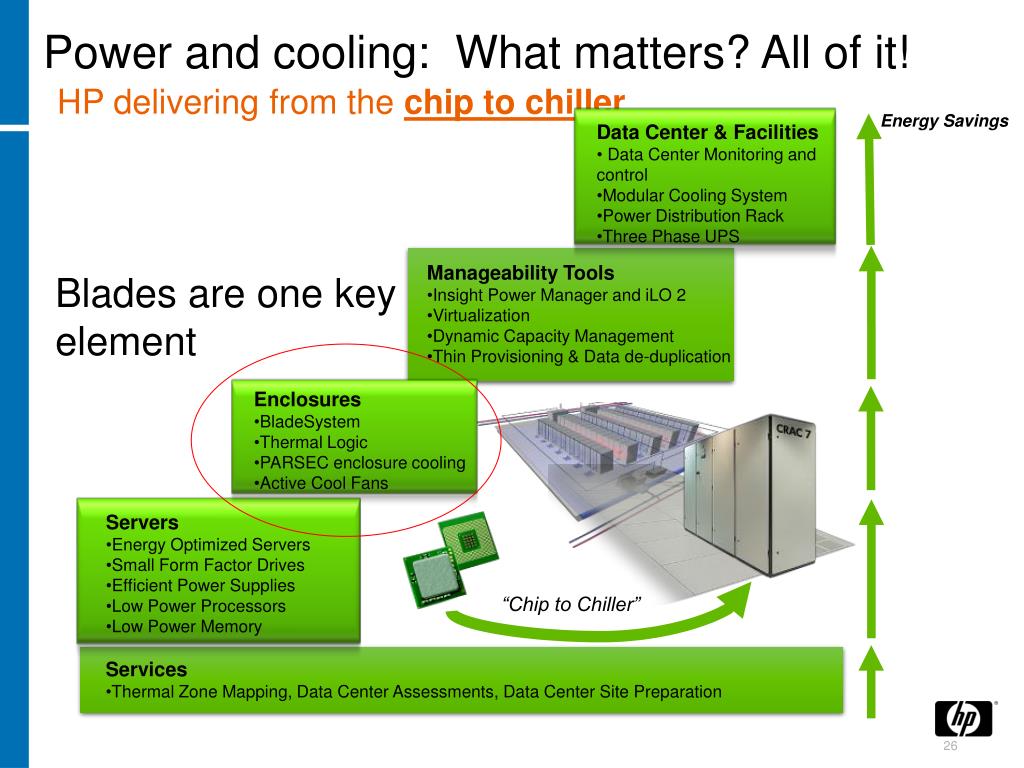 Power and cooling: What matters? All of it!
HP delivering from the chip to chiller

Energy Savings

Data Center & Facilities
• Data Center Monitoring and control
•Modular Cooling System
•Power Distribution Rack
•Three Phase UPS

Blades are one key element

Manageability Tools
•Insight Power Manager and iLO 2
•Virtualization
•Dynamic Capacity Management
•Thin Provisioning & Data de-duplication

Enclosures
•BladeSystem
•Thermal Logic
•PARSEC enclosure cooling
•Active Cool Fans

CRAC 7

Servers
•Energy Optimized Servers
•Small Form Factor Drives
•Efficient Power Supplies
•Low Power Processors
•Low Power Memory

"Chip to Chiller"

Services
•Thermal Zone Mapping, Data Center Assessments, Data Center Site Preparation

hp

26